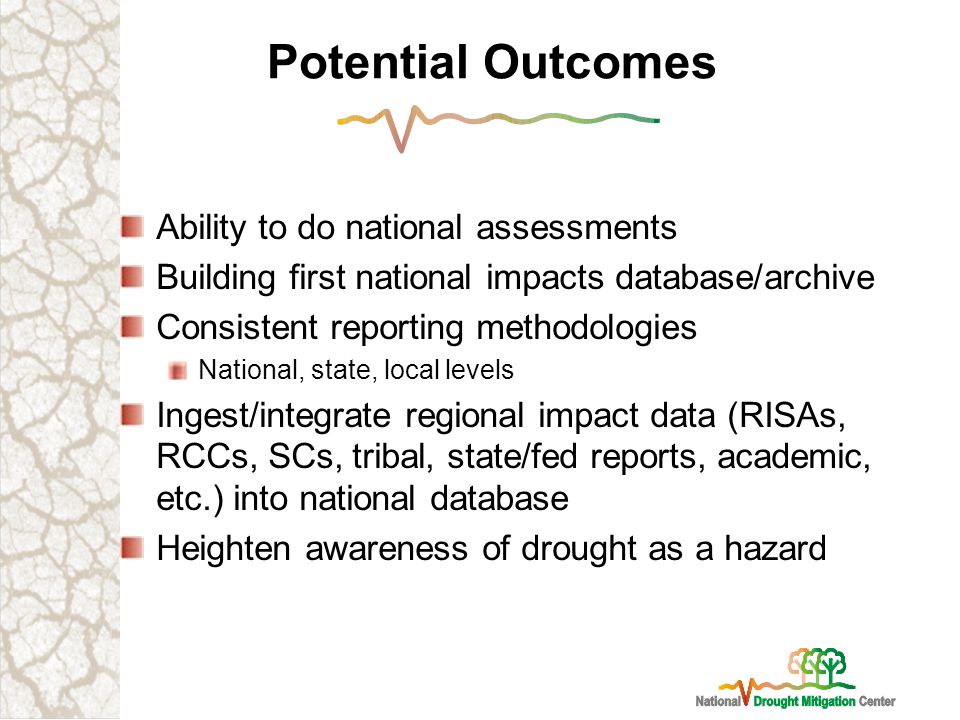 Potential Outcomes

Ability to do national assessments

Building first national impacts database/archive

Consistent reporting methodologies

National, state, local levels

Ingest/integrate regional impact data (RISAs, RCCs, SCs, tribal, state/fed reports, academic, etc.) into national database

Heighten awareness of drought as a hazard

National Drought Mitigation Center